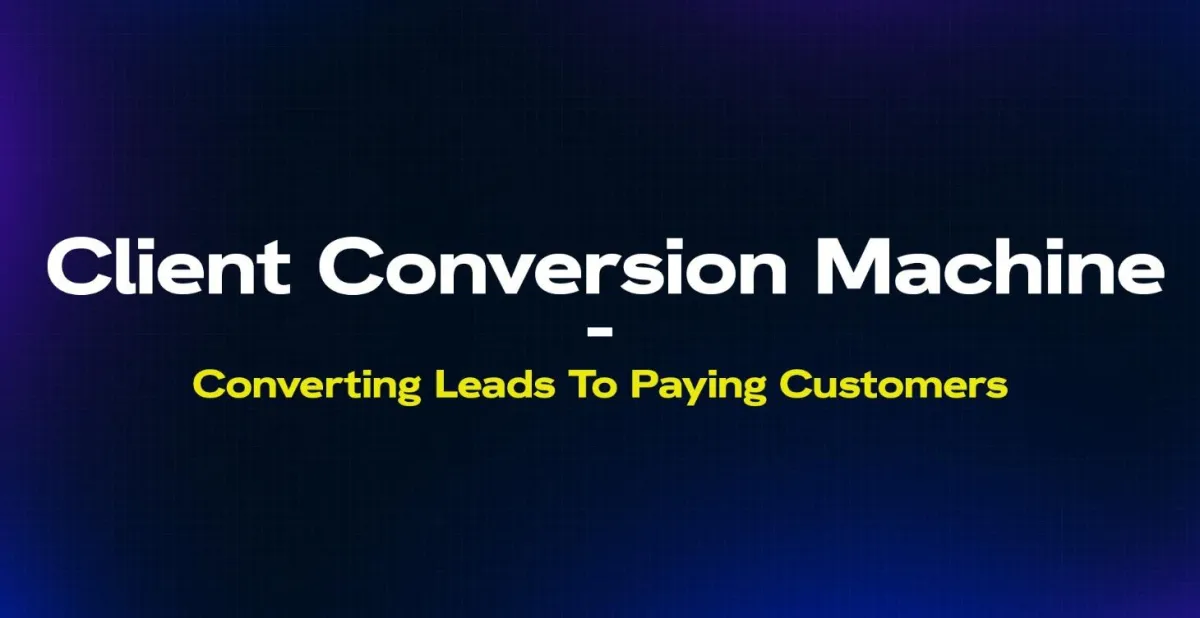 Client Conversion Machine

-

Converting Leads To Paying Customers